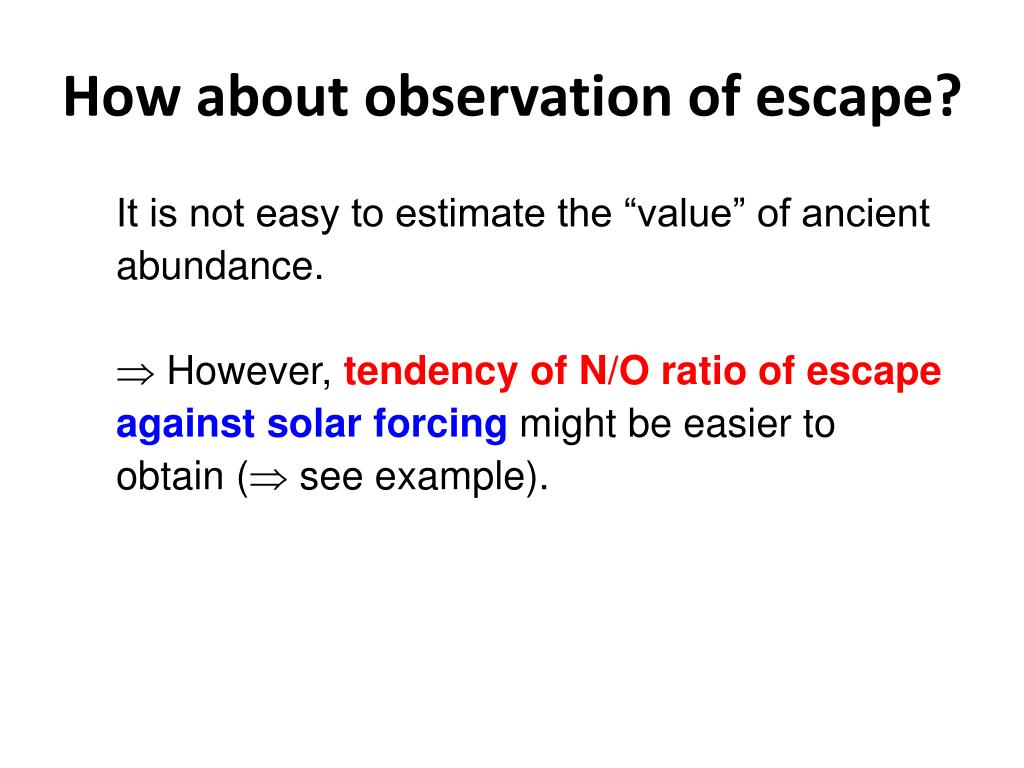 How about observation of escape?

It is not easy to estimate the “value” of ancient abundance.

$\Rightarrow$ However, tendency of N/O ratio of escape against solar forcing might be easier to obtain ($\Rightarrow$ see example).